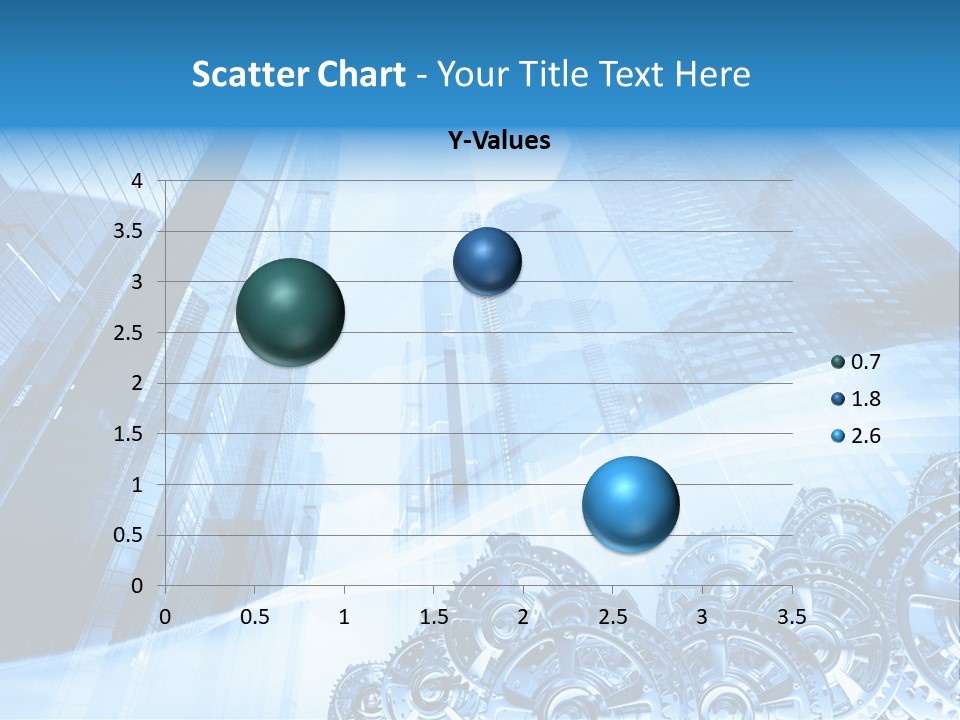 Scatter Chart - Your Title Text Here

Y-Values

4
3.5
3
2.5
2
1.5
1
0.5
0

0 0.5 1 1.5 2 2.5 3 3.5

0.7
1.8
2.6